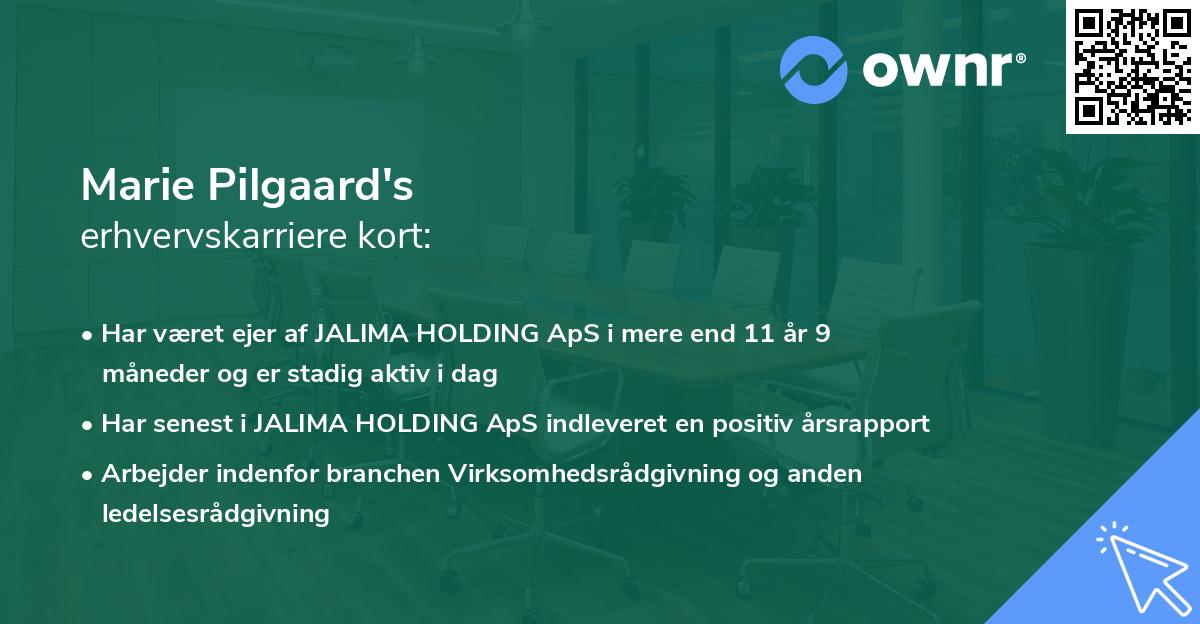 ownr®

Marie Pilgaard's
erhvervskarriere kort:

• Har været ejer af JALIMA HOLDING ApS i mere end 11 år 9 måneder og er stadig aktiv i dag
• Har senest i JALIMA HOLDING ApS indleveret en positiv årsrapport
• Arbejder indenfor branchen Virksomhedsrådgivning og anden ledelsesrådgivning